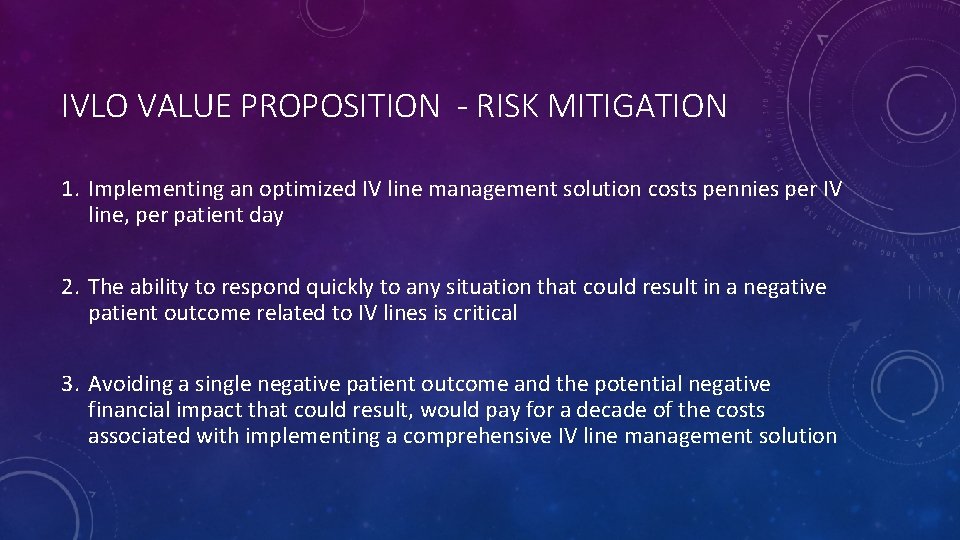 IVLO VALUE PROPOSITION - RISK MITIGATION

1. Implementing an optimized IV line management solution costs pennies per IV line, per patient day

2. The ability to respond quickly to any situation that could result in a negative patient outcome related to IV lines is critical

3. Avoiding a single negative patient outcome and the potential negative financial impact that could result, would pay for a decade of the costs associated with implementing a comprehensive IV line management solution